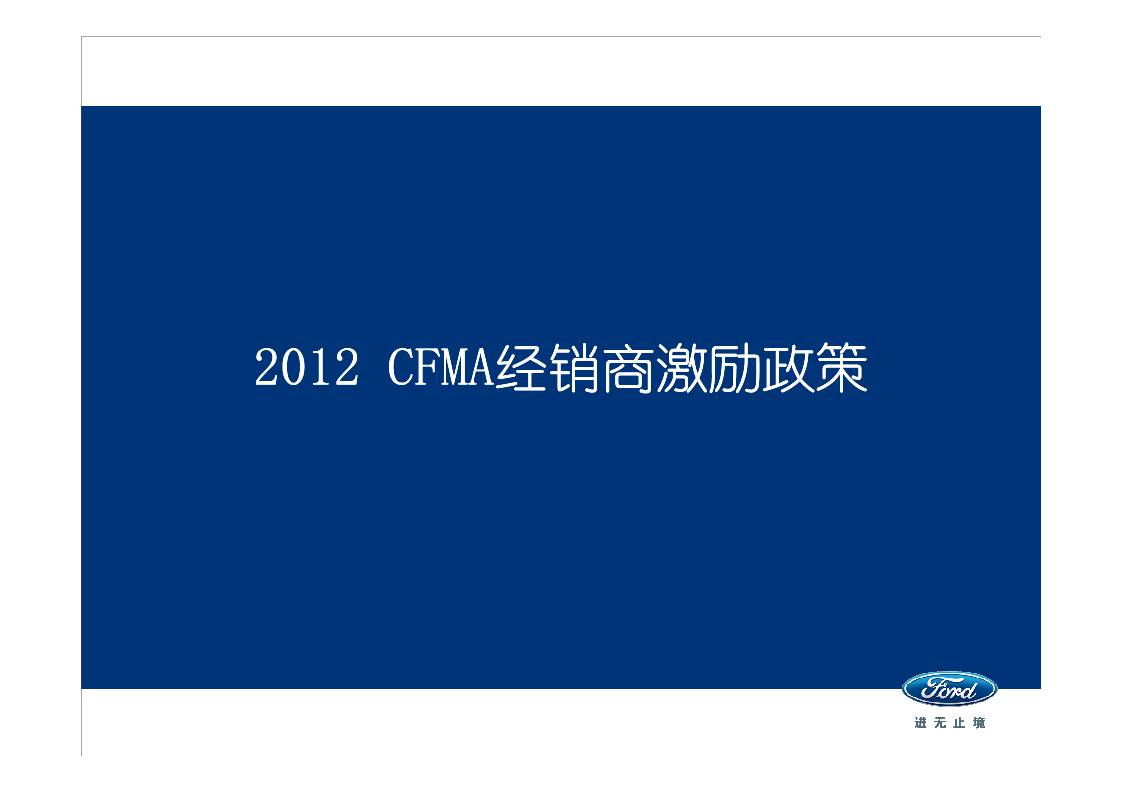 2012 CFMA经销商激励政策

Ford

进 无 止 境